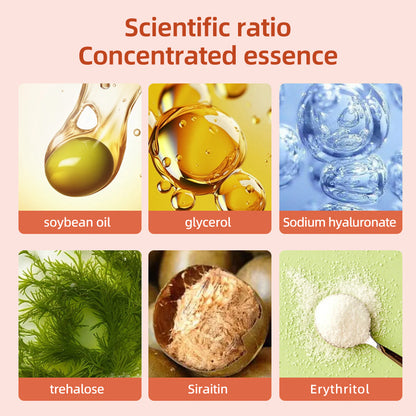 Scientific ratio
Concentrated essence

soybean oil

glycerol

Sodium hyaluronate

trehalose

Siraitin

Erythritol